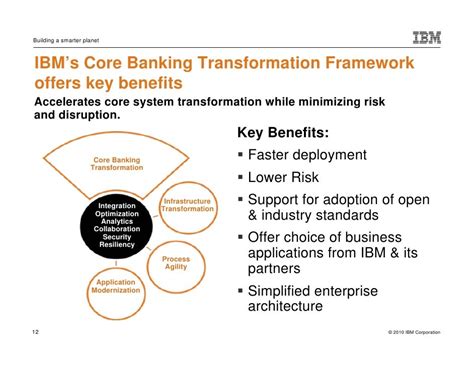 Building a smarter planet

IBM

IBM's Core Banking Transformation Framework offers key benefits

Accelerates core system transformation while minimizing risk and disruption.

Core Banking Transformation

Integration
Optimization
Analytics
Collaboration
Security
Resiliency

Infrastructure Transformation

Process Agility

Application Modernization

Key Benefits:

▪ Faster deployment

▪ Lower Risk

▪ Support for adoption of open & industry standards

▪ Offer choice of business applications from IBM & its partners

▪ Simplified enterprise architecture

12

© 2010 IBM Corporation